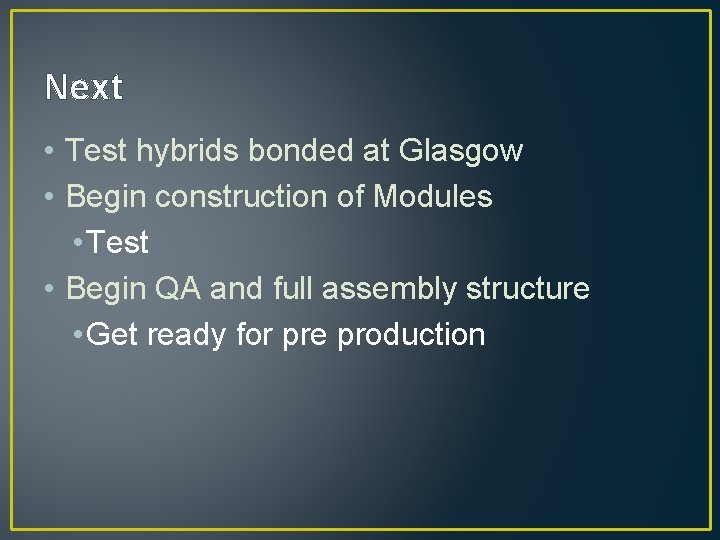 Next

• Test hybrids bonded at Glasgow
• Begin construction of Modules
  • Test
• Begin QA and full assembly structure
  • Get ready for pre production